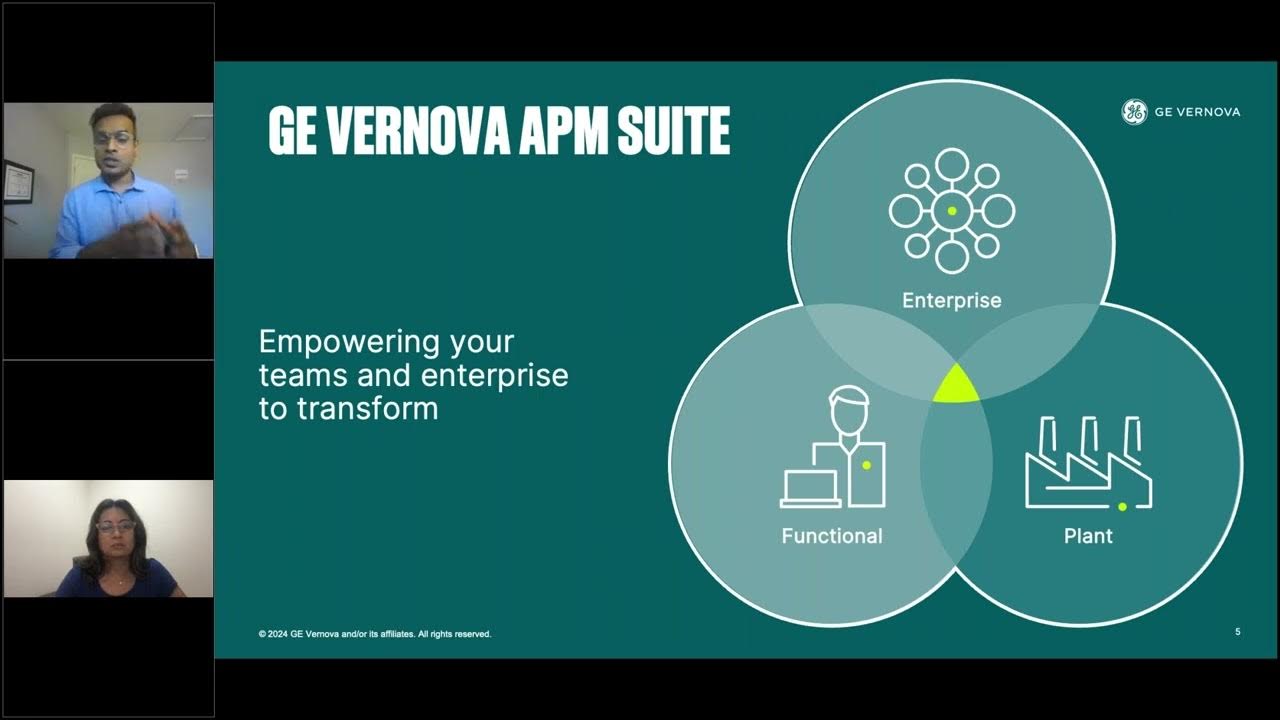 GE VERNOVA APM SUITE

GE VERNOVA

Empowering your teams and enterprise to transform

Enterprise

Functional

Plant

© 2024 GE Vernova and/or its affiliates. All rights reserved.

5